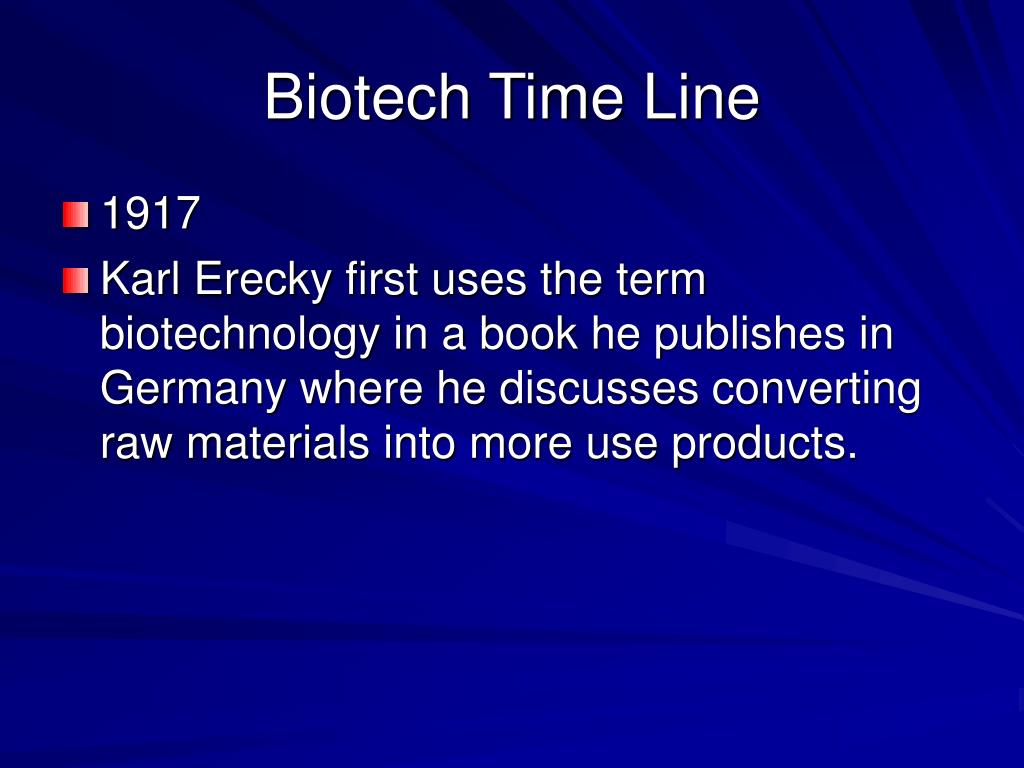 Biotech Time Line

1917

Karl Erecky first uses the term biotechnology in a book he publishes in Germany where he discusses converting raw materials into more use products.